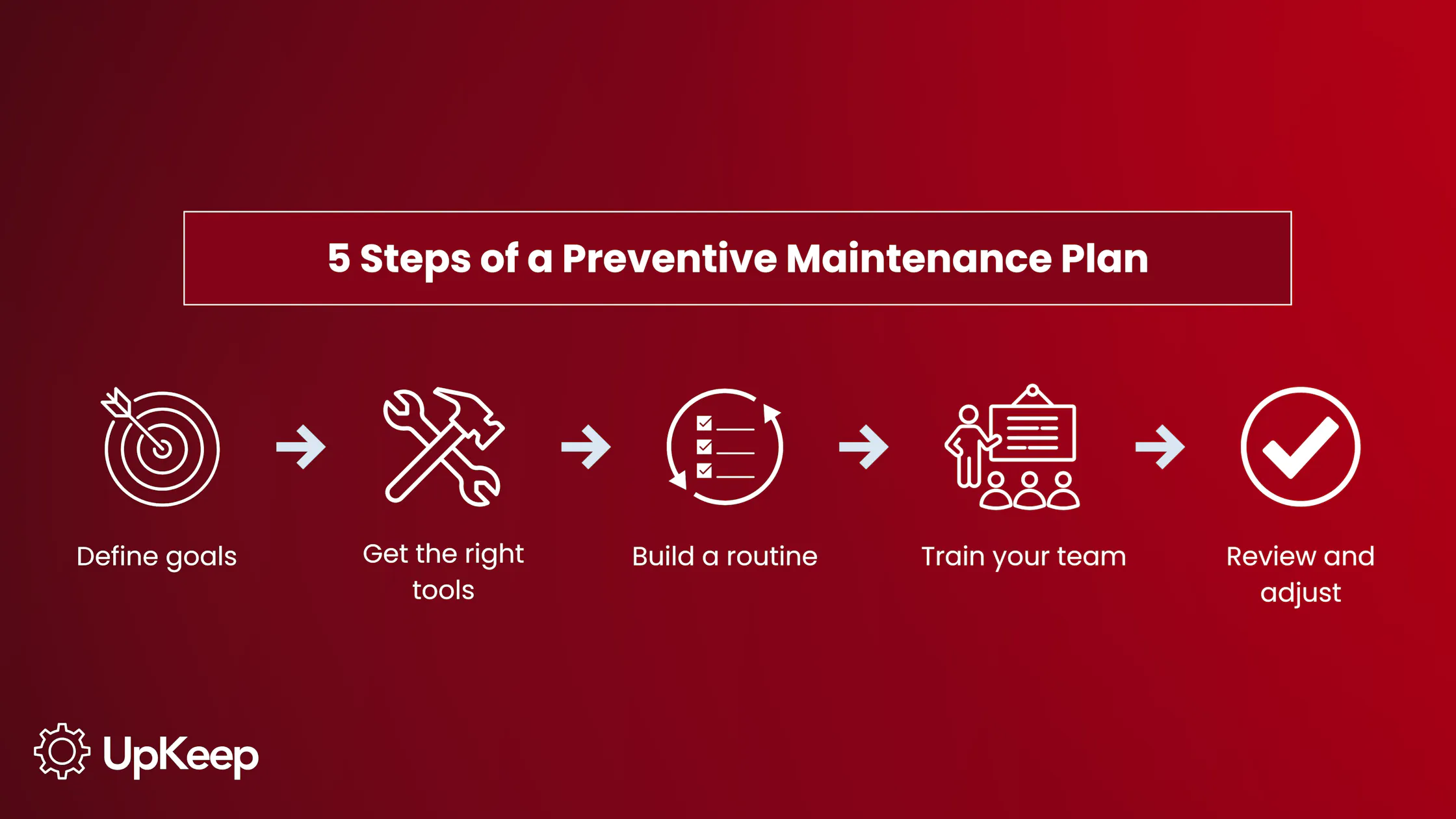 5 Steps of a Preventive Maintenance Plan

Define goals

Get the right tools

Build a routine

Train your team

Review and adjust

UpKeep